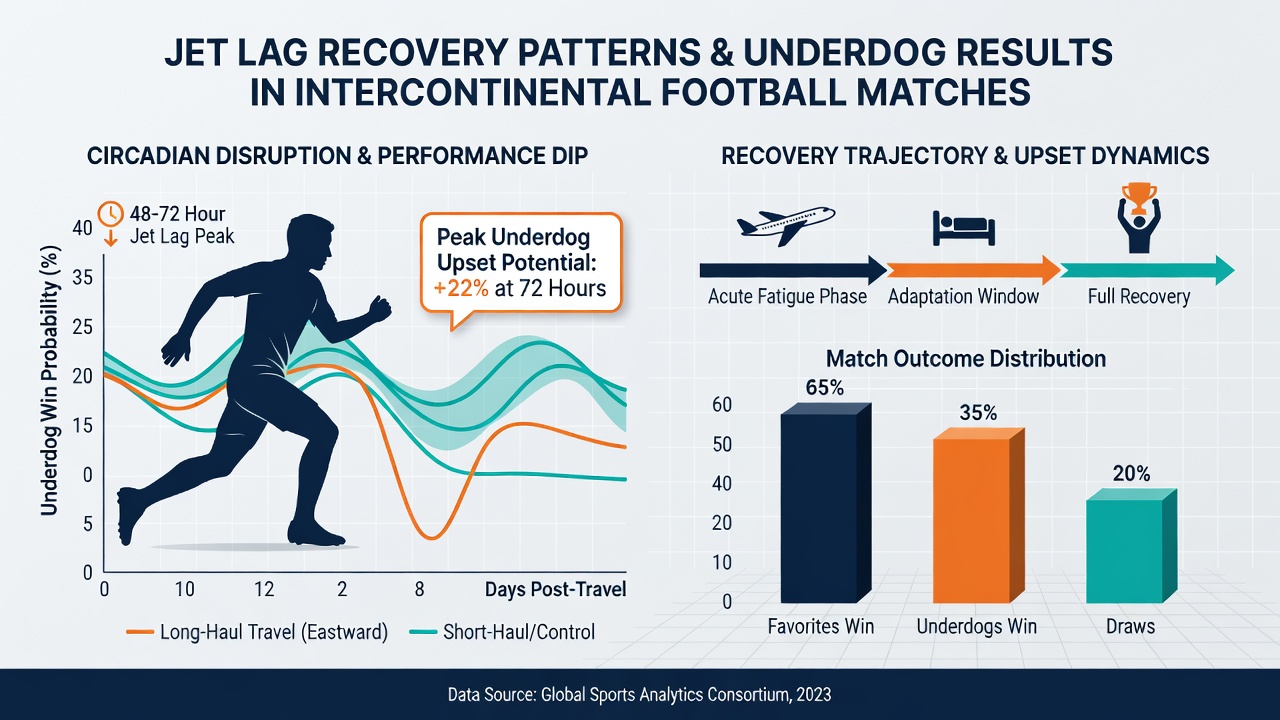 JET LAG RECOVERY PATTERNS & UNDERDOG RESULTS IN INTERCONTINENTAL FOOTBALL MATCHES

CIRCADIAN DISRUPTION & PERFORMANCE DIP

48-72 Hour
Jet Lag Peak

Peak Underdog Upset Potential: +22% at 72 Hours

Underdog Win Probability (%)

40
35
25
20
15
0
5
0

0
10
12
2
8
Days Post-Travel

Long-Haul Travel (Eastward)
Short-Haul/Control

RECOVERY TRAJECTORY & UPSET DYNAMICS

Acute Fatigue Phase
Adaptation Window
Full Recovery

Match Outcome Distribution

60
50
40
20
10
0

65%
35%
20%

Favorites Win
Underdogs Win
Draws

Data Source: Global Sports Analytics Consortium, 2023